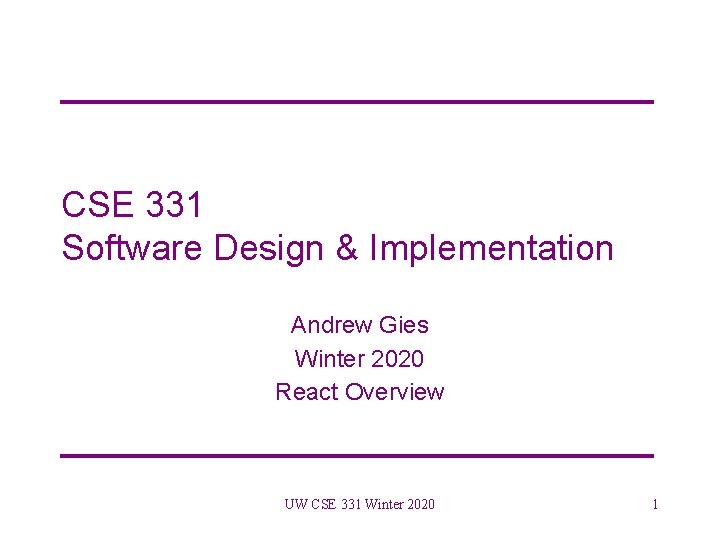 CSE 331
Software Design & Implementation

Andrew Gies
Winter 2020
React Overview

UW CSE 331 Winter 2020

1